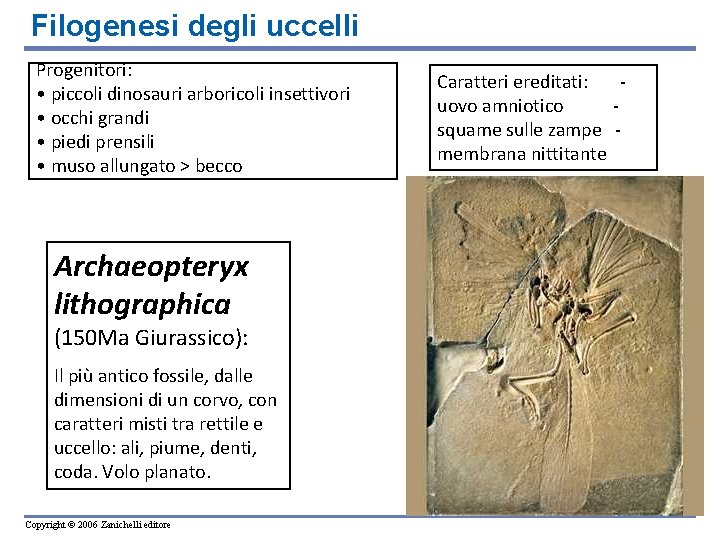 Filogenesi degli uccelli

Progenitori:
• piccoli dinosauri arboricoli insettivori
• occhi grandi
• piedi prensili
• muso allungato > becco

Caratteri ereditati: - uovo amniotico - squame sulle zampe - membrana nittitante

Archaeopteryx lithographica
(150Ma Giurassico):

Il più antico fossile, dalle dimensioni di un corvo, con caratteri misti tra rettile e uccello: ali, piume, denti, coda. Volo planato.

Copyright © 2006 Zanichelli editore